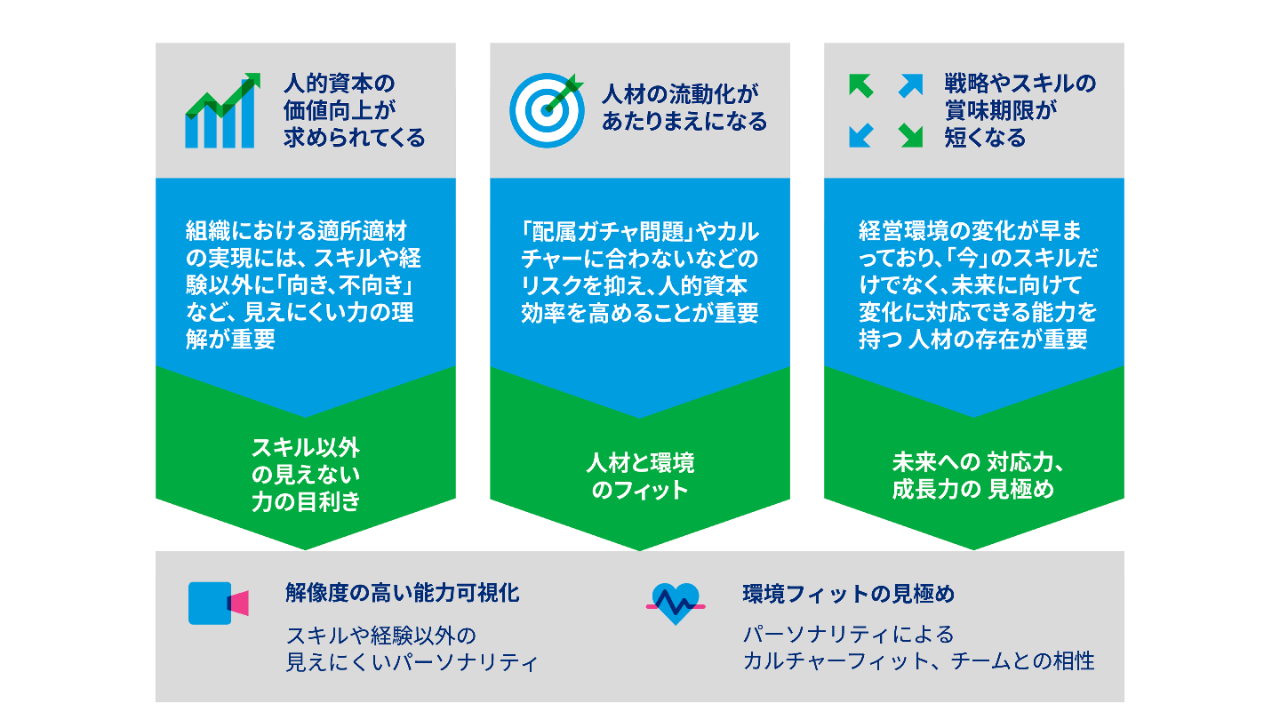 人的資本の価値向上が求められてくる

組織における適所適材の実現には、スキルや経験以外に「向き、不向き」など、見えにくい力の理解が重要

スキル以外の見えない力の目利き

人材の流動化があたりまえになる

「配属ガチャ問題」やカルチャーに合わないなどのリスクを抑え、人的資本効率を高めることが重要

人材と環境のフィット

戦略やスキルの賞味期限が短くなる

経営環境の変化が早まっており、「今」のスキルだけでなく、未来に向けて変化に対応できる能力を持つ 人材の存在が重要

未来への 対応力、成長力の 見極め

解像度の高い能力可視化

スキルや経験以外の見えにくいパーソナリティ

環境フィットの見極め

パーソナリティによるカルチャーフィット、チームとの相性